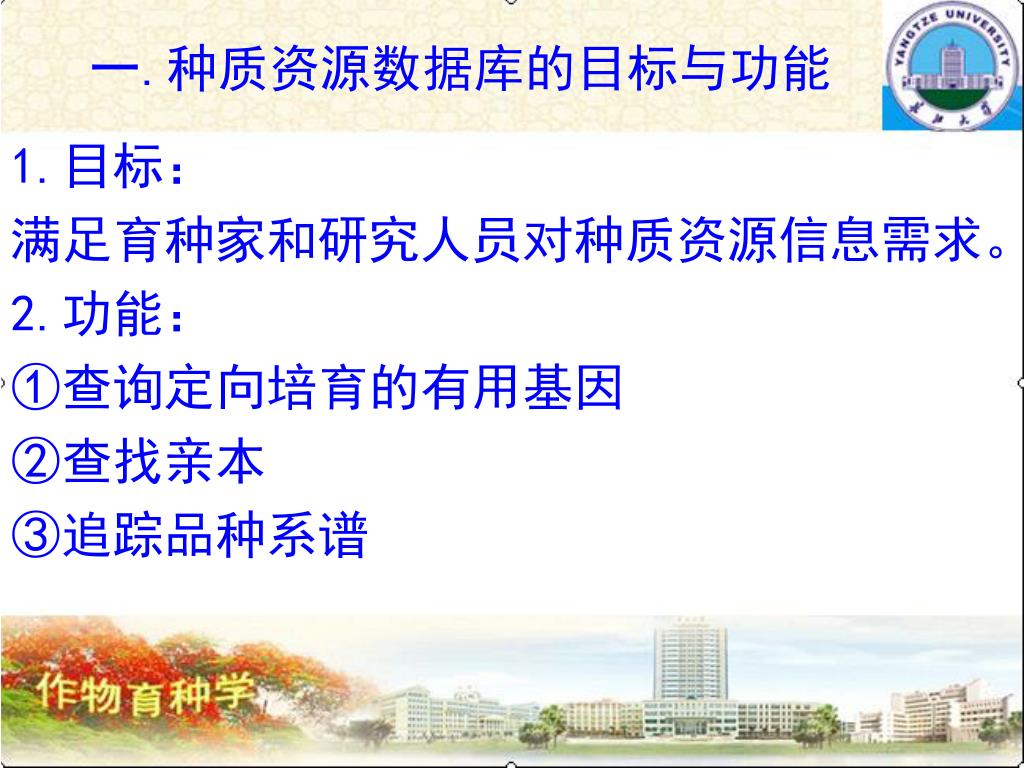 一. 种质资源数据库的目标与功能

YANGTZE UNIVERSITY

长江大学

1. 目标：

满足育种家和研究人员对种质资源信息需求。

2. 功能：

①查询定向培育的有用基因

②查找亲本

③追踪品种系谱

作物育种学